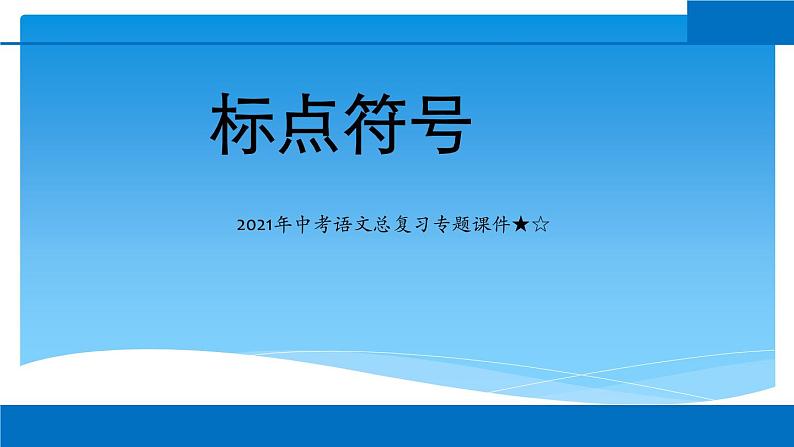 标点符号

2021年中考语文总复习专题课件★☆